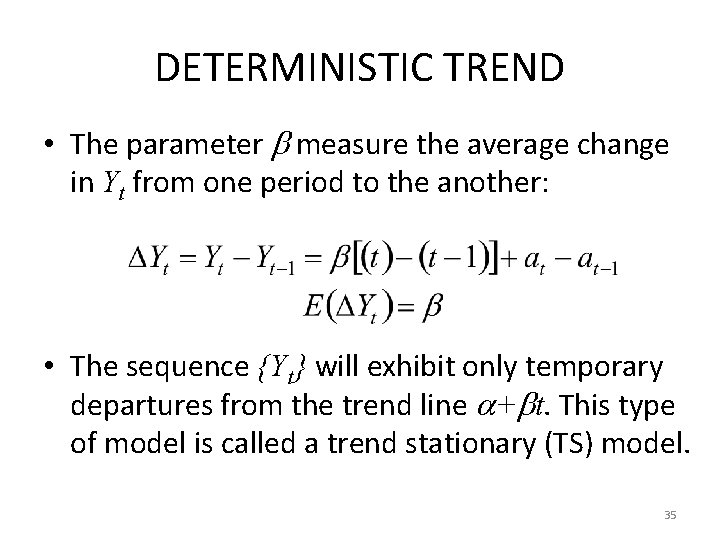 DETERMINISTIC TREND

• The parameter $\beta$ measure the average change in $Y_t$ from one period to the another:

$\Delta Y_t = Y_t - Y_{t-1} = \beta[(t)-(t-1)] + a_t - a_{t-1}$
$E(\Delta Y_t) = \beta$

• The sequence $\{Y_t\}$ will exhibit only temporary departures from the trend line $\alpha+\beta t$. This type of model is called a trend stationary (TS) model.

35